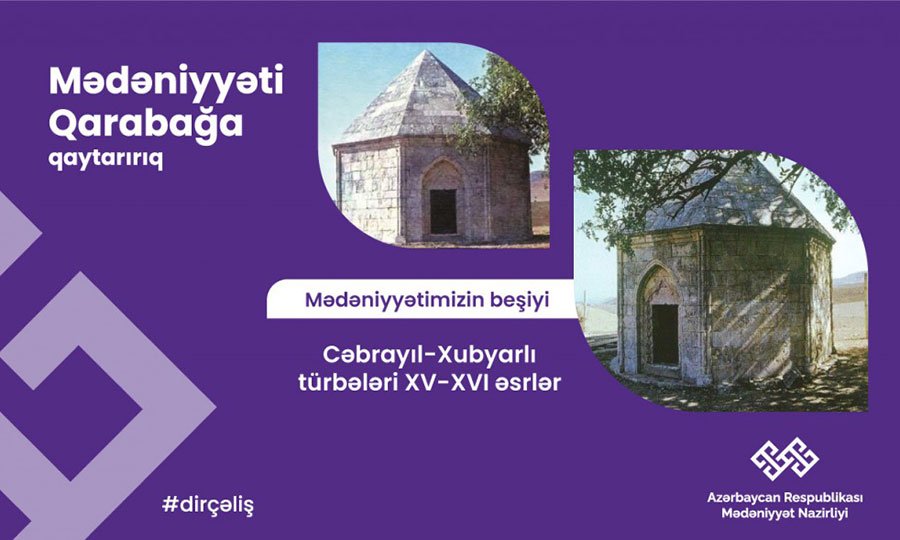 Mədəniyyəti Qarabağa qaytarırıq

Mədəniyyətimizin beşiyi

Cəbrayıl-Xubyarlı türbələri XV-XVI əsrlər

#dirçəliş

Azərbaycan Respublikası Mədəniyyət Nazirliyi